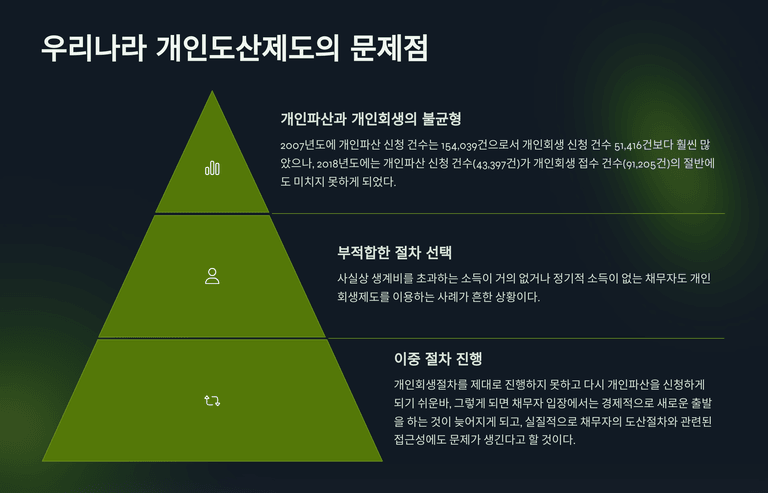 우리나라 개인도산제도의 문제점

개인파산과 개인회생의 불균형

2007년도에 개인파산 신청 건수는 154,039건으로서 개인회생 신청 건수 51,416건보다 훨씬 많았으나, 2018년도에는 개인파산 신청 건수(43,397건)가 개인회생 접수 건수(91,205건)의 절반에도 미치지 못하게 되었다.

부적합한 절차 선택

사실상 생계비를 초과하는 소득이 거의 없거나 정기적 소득이 없는 채무자도 개인회생제도를 이용하는 사례가 흔한 상황이다.

이중 절차 진행

개인회생절차를 제대로 진행하지 못하고 다시 개인파산을 신청하게 되기 쉬운바, 그렇게 되면 채무자 입장에서는 경제적으로 새로운 출발을 하는 것이 늦어지게 되고, 실질적으로 채무자의 도산절차와 관련된 접근성에도 문제가 생긴다고 할 것이다.